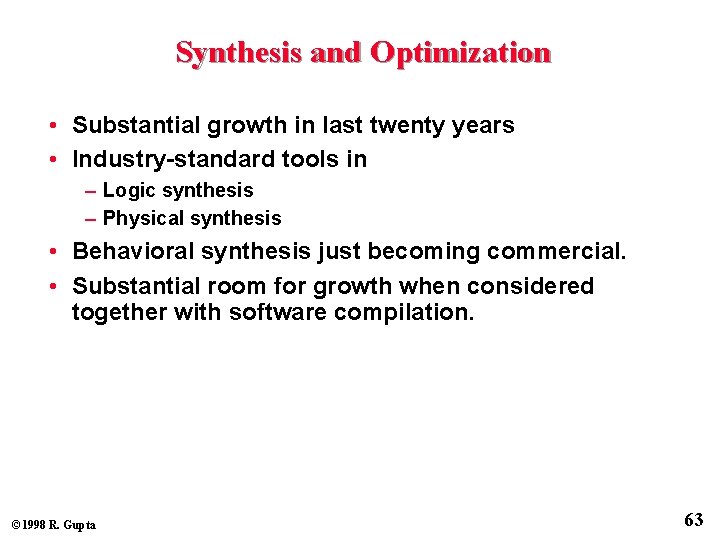 Synthesis and Optimization

• Substantial growth in last twenty years
• Industry-standard tools in
– Logic synthesis
– Physical synthesis
• Behavioral synthesis just becoming commercial.
• Substantial room for growth when considered together with software compilation.

©1998 R. Gupta

63